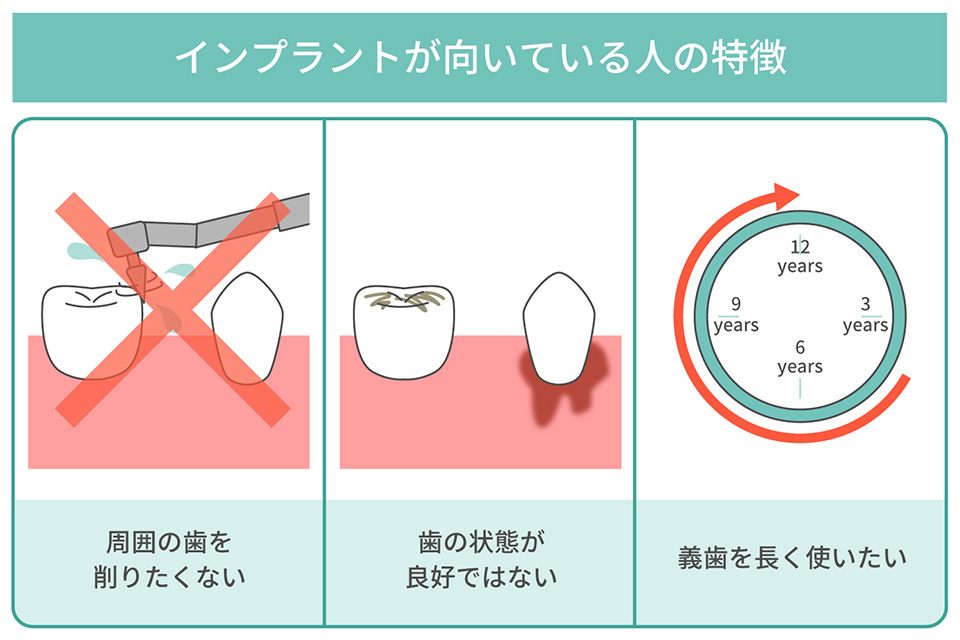 インプラントが向いている人の特徴

12 years

9 years

3 years

6 years

周囲の歯を削りたくない

歯の状態が良好ではない

義歯を長く使いたい